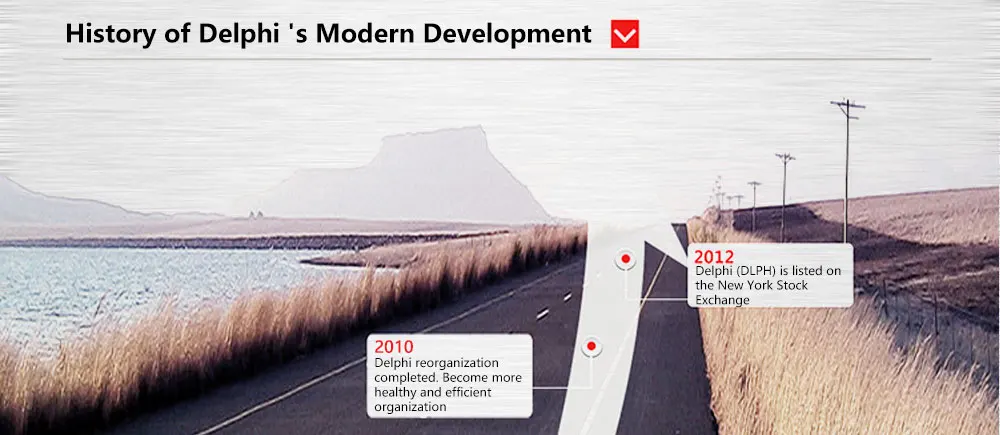 History of Delphi 's Modern Development

2012
Delphi (DLPH) is listed on the New York Stock Exchange

2010
Delphi reorganization completed. Become more healthy and efficient organization